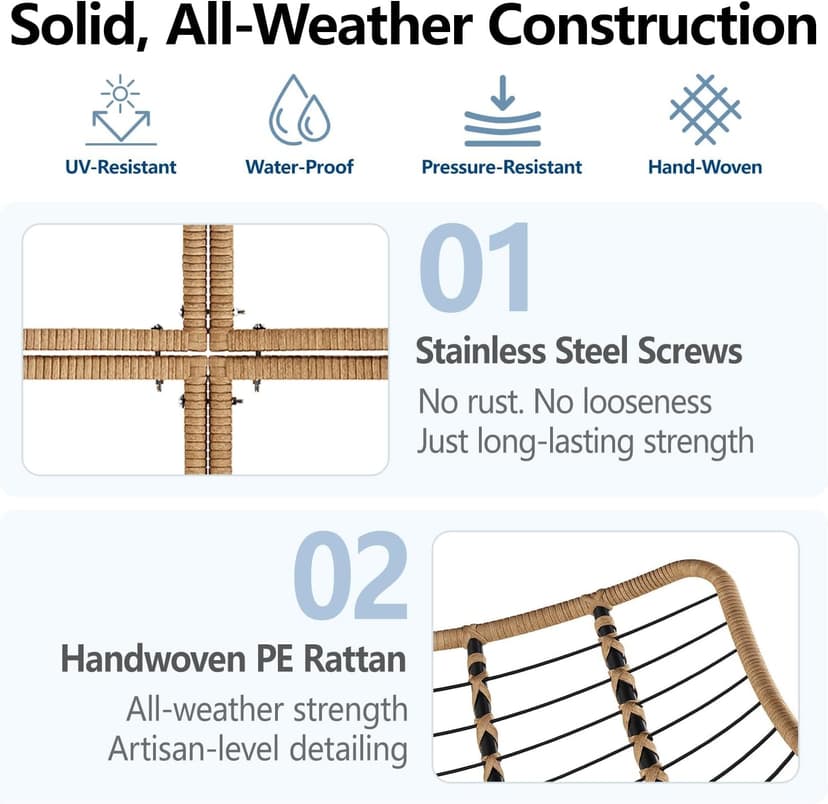 Solid, All-Weather Construction

UV-Resistant

Water-Proof

Pressure-Resistant

Hand-Woven

01

Stainless Steel Screws

No rust. No looseness
Just long-lasting strength

02

Handwoven PE Rattan

All-weather strength
Artisan-level detailing